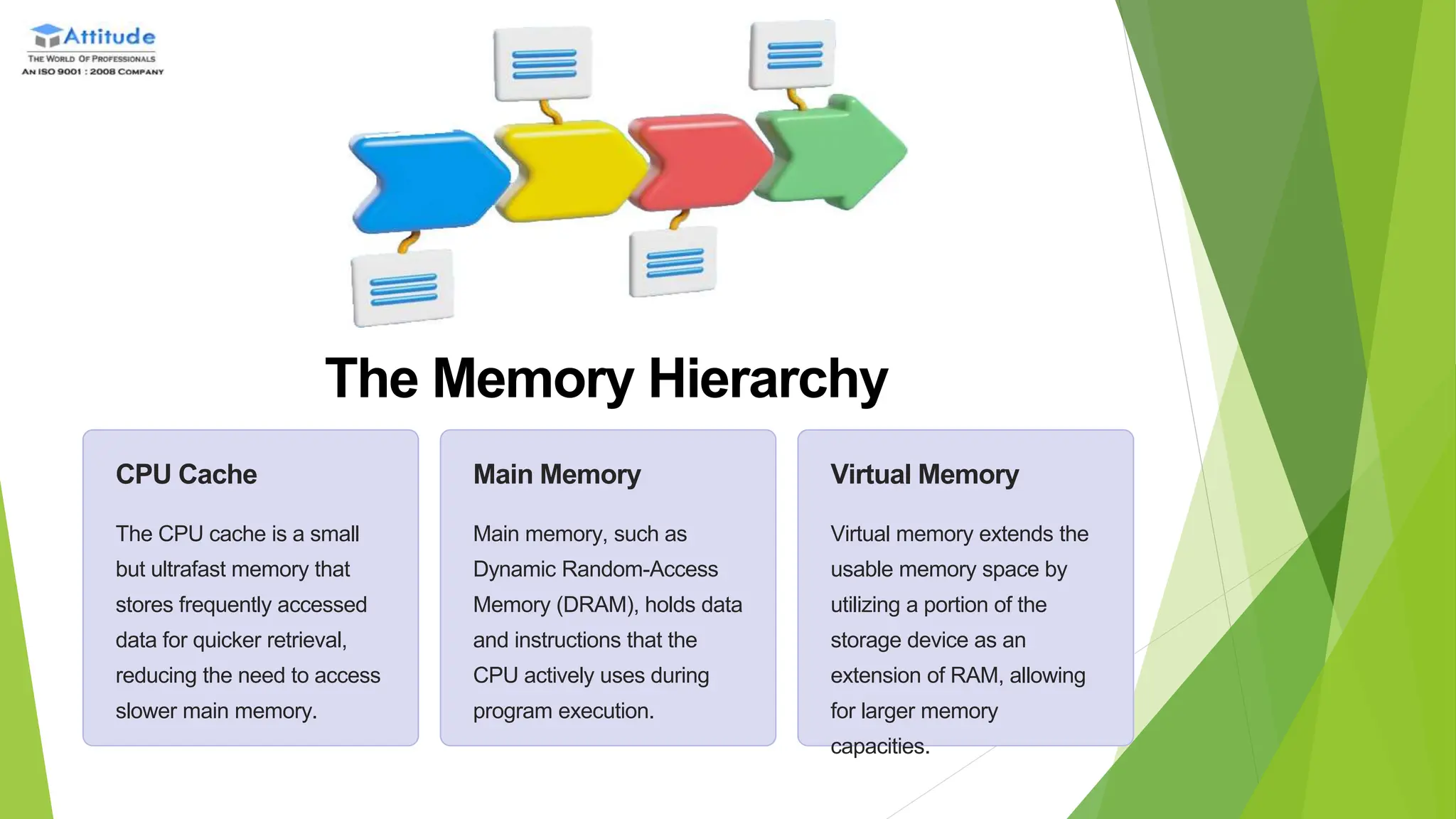 Attitude
THE WORLD OF PROFESSIONALS
AN ISO 9001 : 2008 COMPANY

The Memory Hierarchy

CPU Cache

The CPU cache is a small but ultrafast memory that stores frequently accessed data for quicker retrieval, reducing the need to access slower main memory.

Main Memory

Main memory, such as Dynamic Random-Access Memory (DRAM), holds data and instructions that the CPU actively uses during program execution.

Virtual Memory

Virtual memory extends the usable memory space by utilizing a portion of the storage device as an extension of RAM, allowing for larger memory capacities.